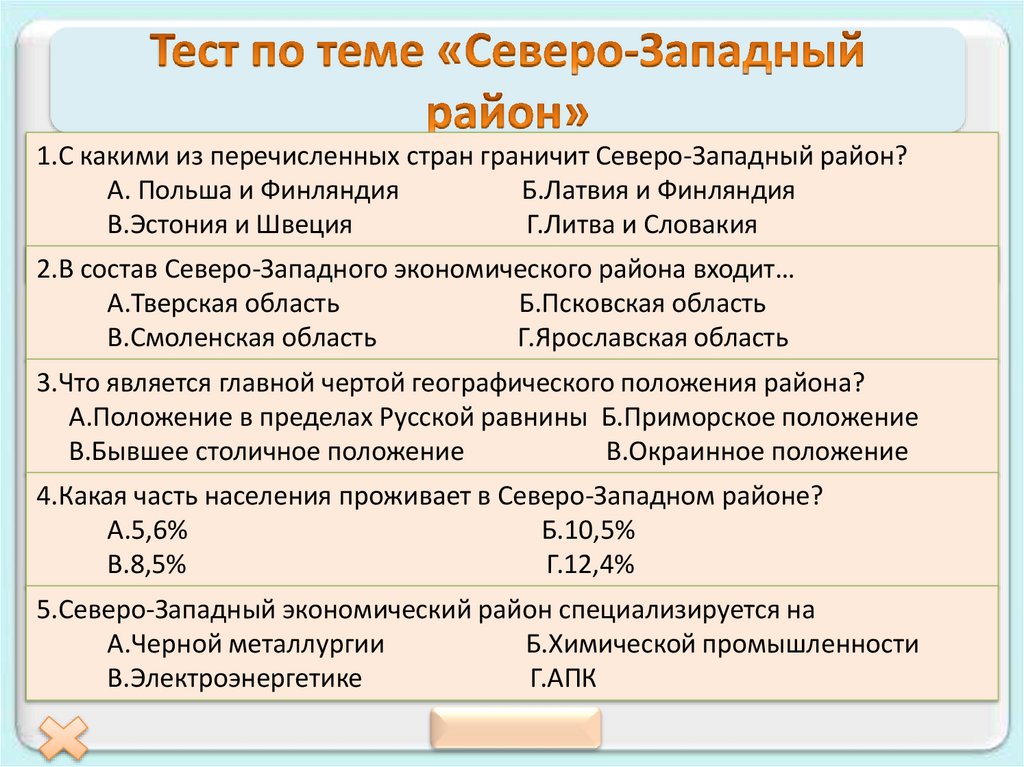 Тест по теме «Северо-Западный район»

1.С какими из перечисленных стран граничит Северо-Западный район?
А. Польша и Финляндия Б.Латвия и Финляндия
В.Эстония и Швеция Г.Литва и Словакия

2.В состав Северо-Западного экономического района входит…
А.Тверская область Б.Псковская область
В.Смоленская область Г.Ярославская область

3.Что является главной чертой географического положения района?
А.Положение в пределах Русской равнины Б.Приморское положение
В.Бывшее столичное положение В.Окраинное положение

4.Какая часть населения проживает в Северо-Западном районе?
А.5,6% Б.10,5%
В.8,5% Г.12,4%

5.Северо-Западный экономический район специализируется на
А.Черной металлургии Б.Химической промышленности
В.Электроэнергетике Г.АПК